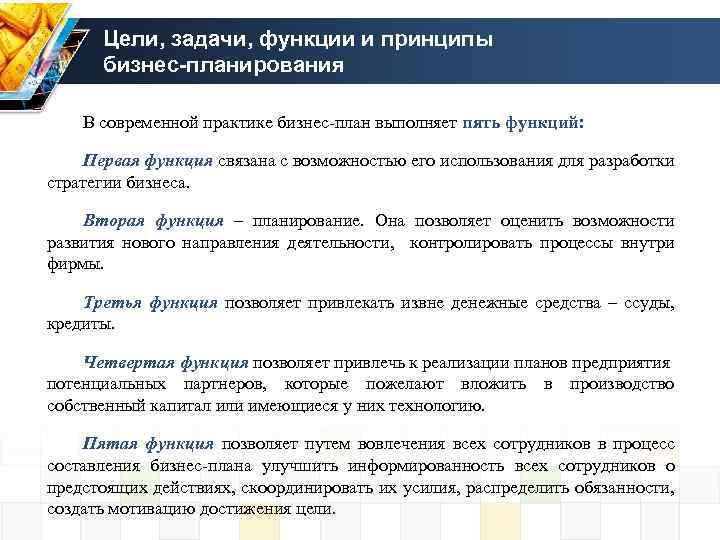 Цели, задачи, функции и принципы бизнес-планирования

В современной практике бизнес-план выполняет пять функций:

Первая функция связана с возможностью его использования для разработки стратегии бизнеса.

Вторая функция – планирование. Она позволяет оценить возможности развития нового направления деятельности, контролировать процессы внутри фирмы.

Третья функция позволяет привлекать извне денежные средства – ссуды, кредиты.

Четвертая функция позволяет привлечь к реализации планов предприятия потенциальных партнеров, которые пожелают вложить в производство собственный капитал или имеющиеся у них технологию.

Пятая функция позволяет путем вовлечения всех сотрудников в процесс составления бизнес-плана улучшить информированность всех сотрудников о предстоящих действиях, скоординировать их усилия, распределить обязанности, создать мотивацию достижения цели.